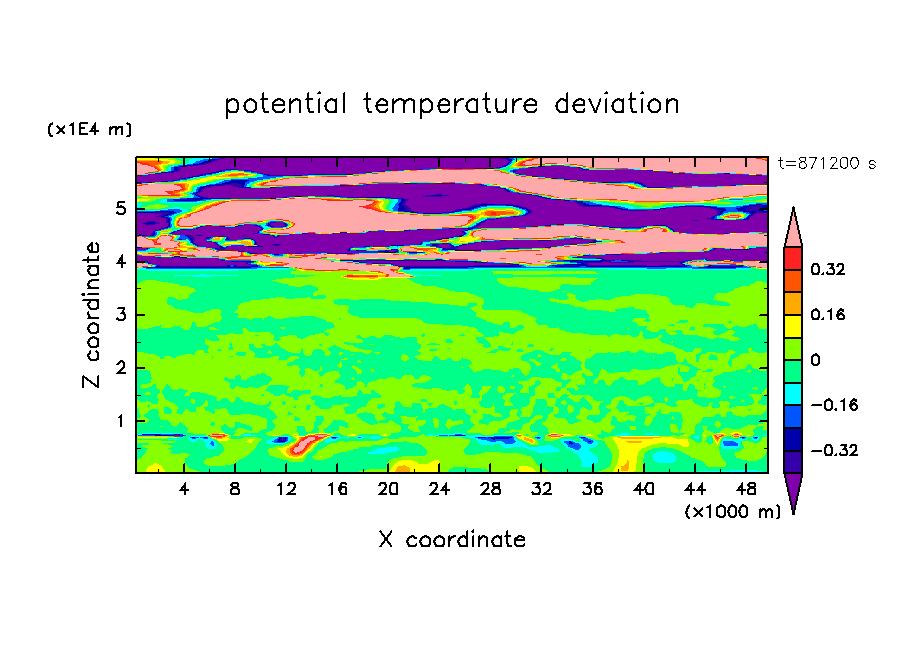 potential temperature deviation

(x1E4 m)

t=871200 s

Z coordinate

5
4
3
2
1

4 8 12 16 20 24 28 32 36 40 44 48

(x1000 m)

X coordinate

0.32
0.16
0
−0.16
−0.32